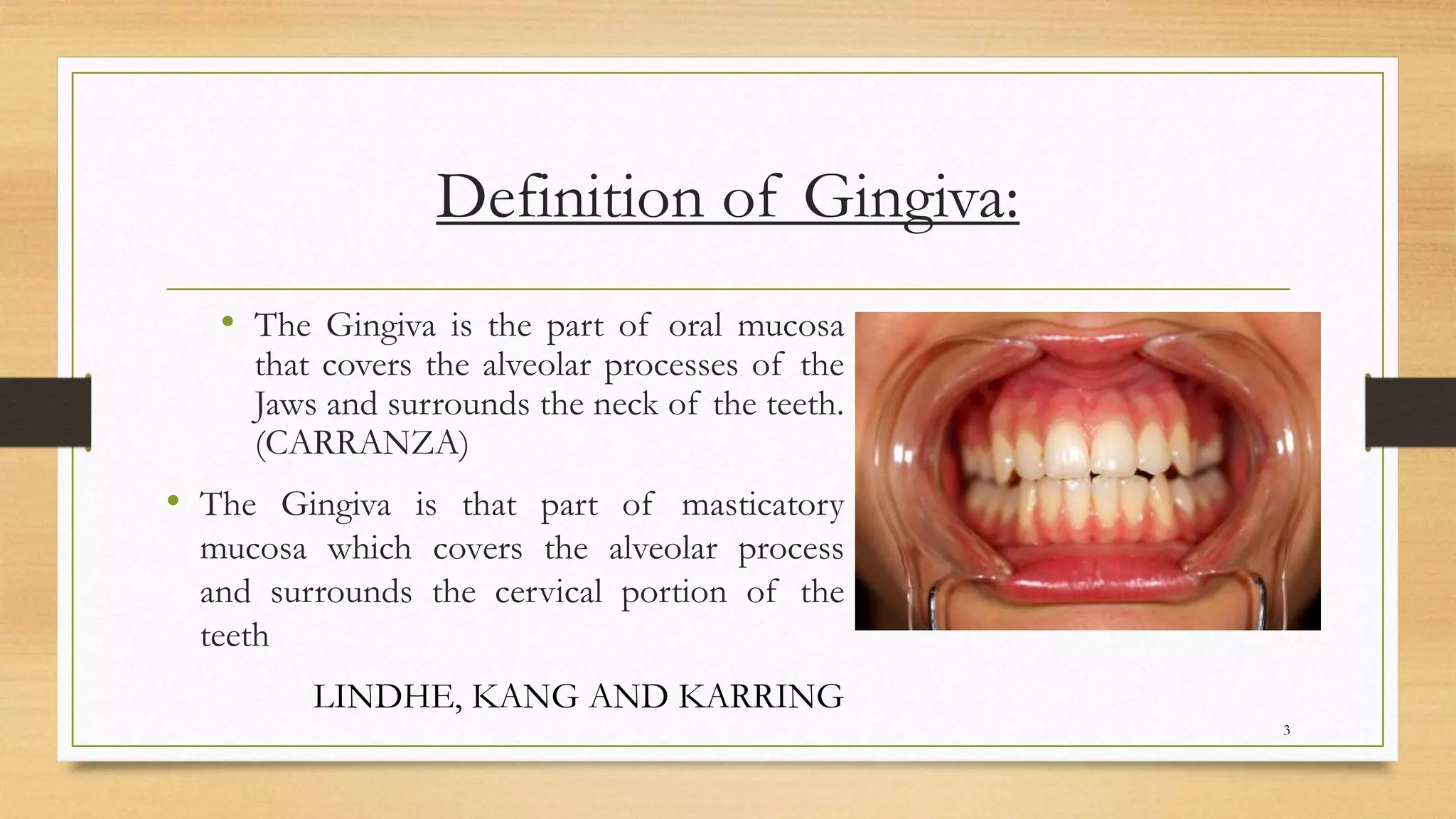 Definition of Gingiva:

• The Gingiva is the part of oral mucosa that covers the alveolar processes of the Jaws and surrounds the neck of the teeth. (CARRANZA)

• The Gingiva is that part of masticatory mucosa which covers the alveolar process and surrounds the cervical portion of the teeth

LINDHE, KANG AND KARRING

3